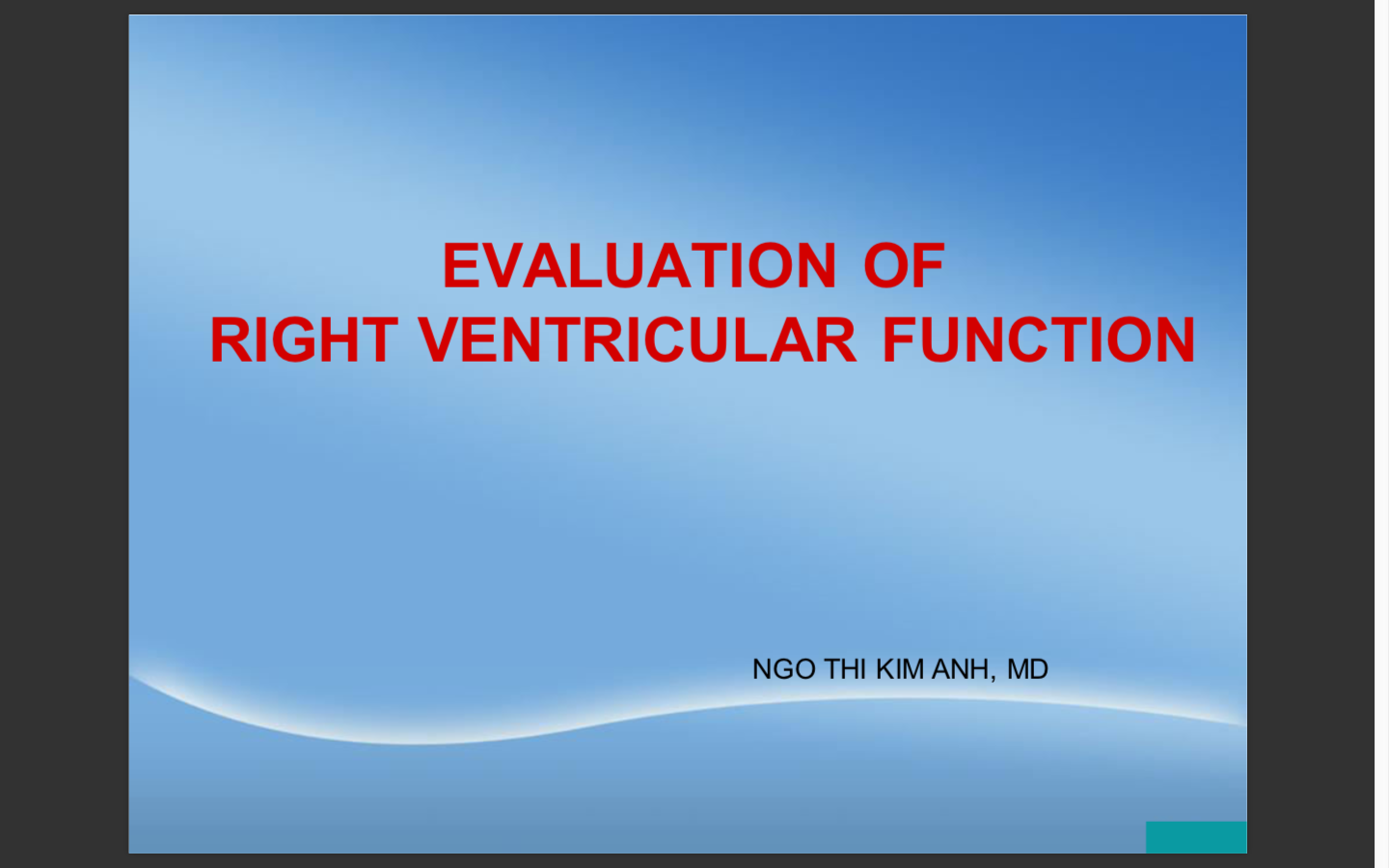 EVALUATION OF
RIGHT VENTRICULAR FUNCTION

NGO THI KIM ANH, MD